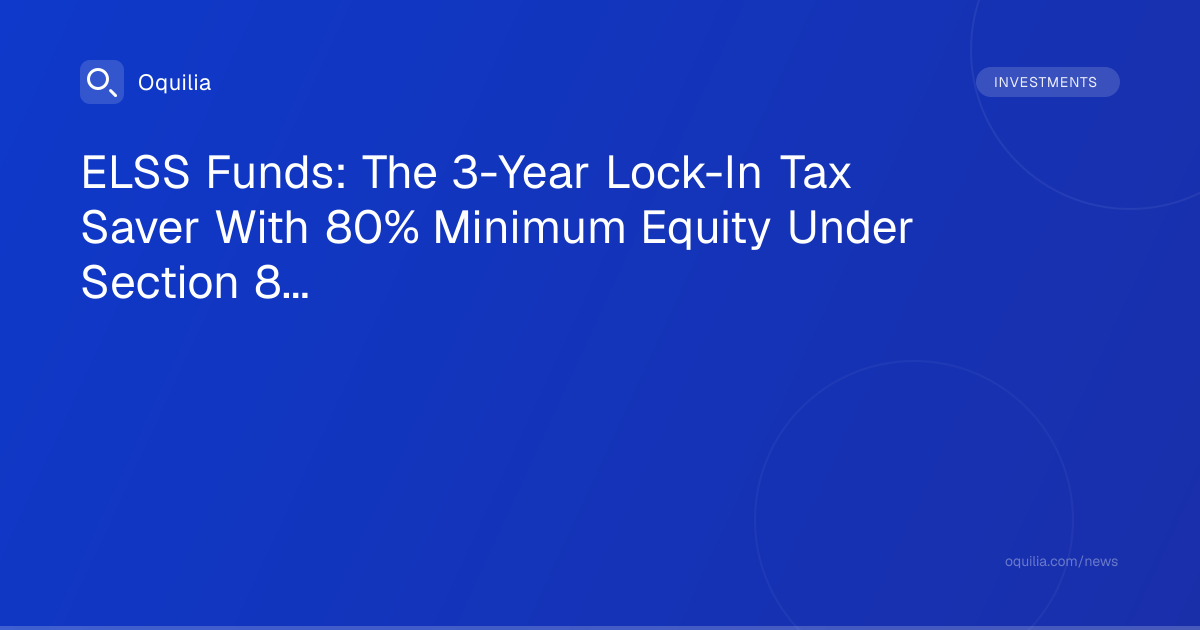 Oquilia

INVESTMENTS

ELSS Funds: The 3-Year Lock-In Tax Saver With 80% Minimum Equity Under Section 8...

oquilia.com/news